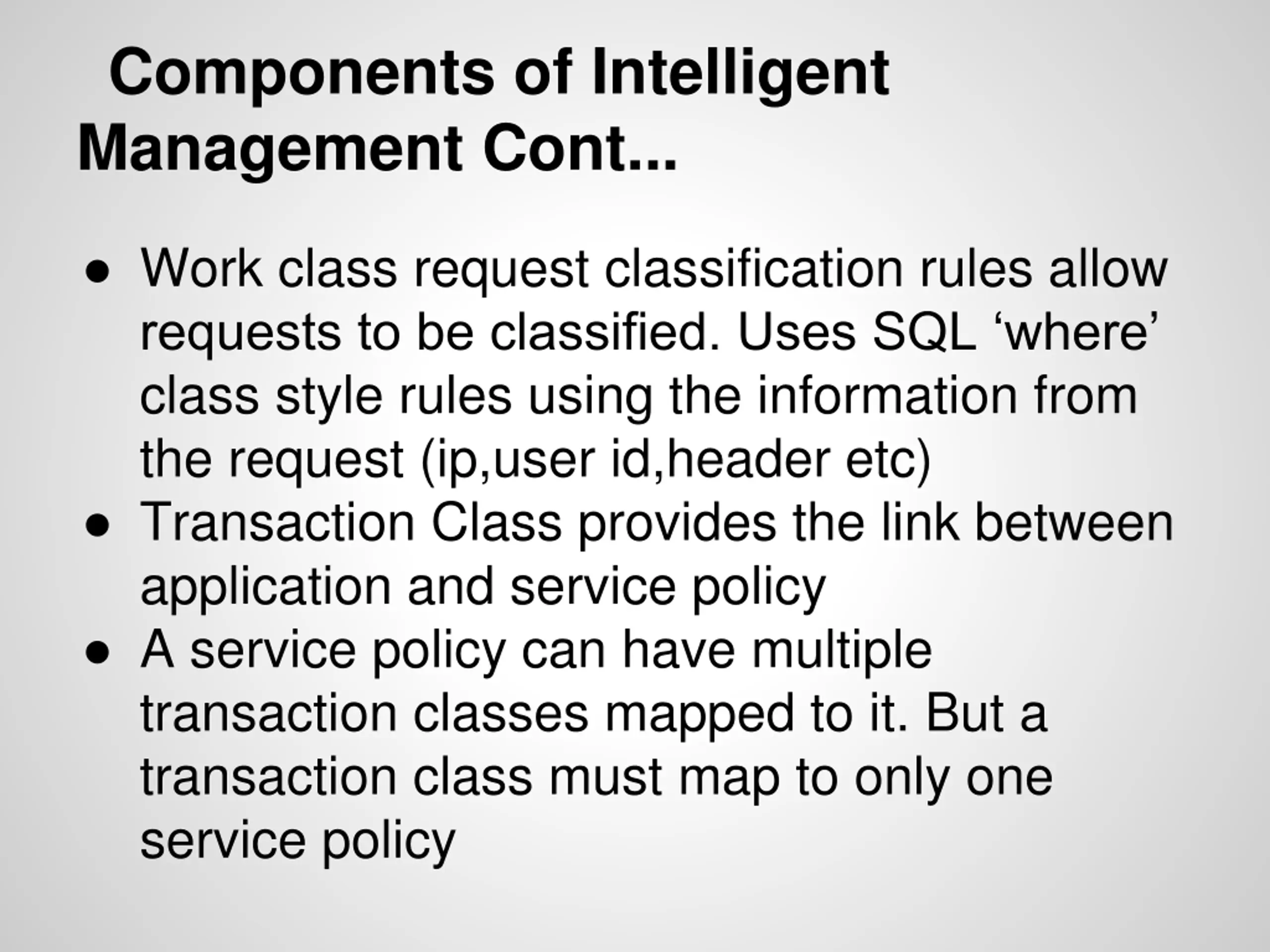 Components of Intelligent Management Cont...

● Work class request classification rules allow requests to be classified. Uses SQL ‘where’ class style rules using the information from the request (ip,user id,header etc)
● Transaction Class provides the link between application and service policy
● A service policy can have multiple transaction classes mapped to it. But a transaction class must map to only one service policy